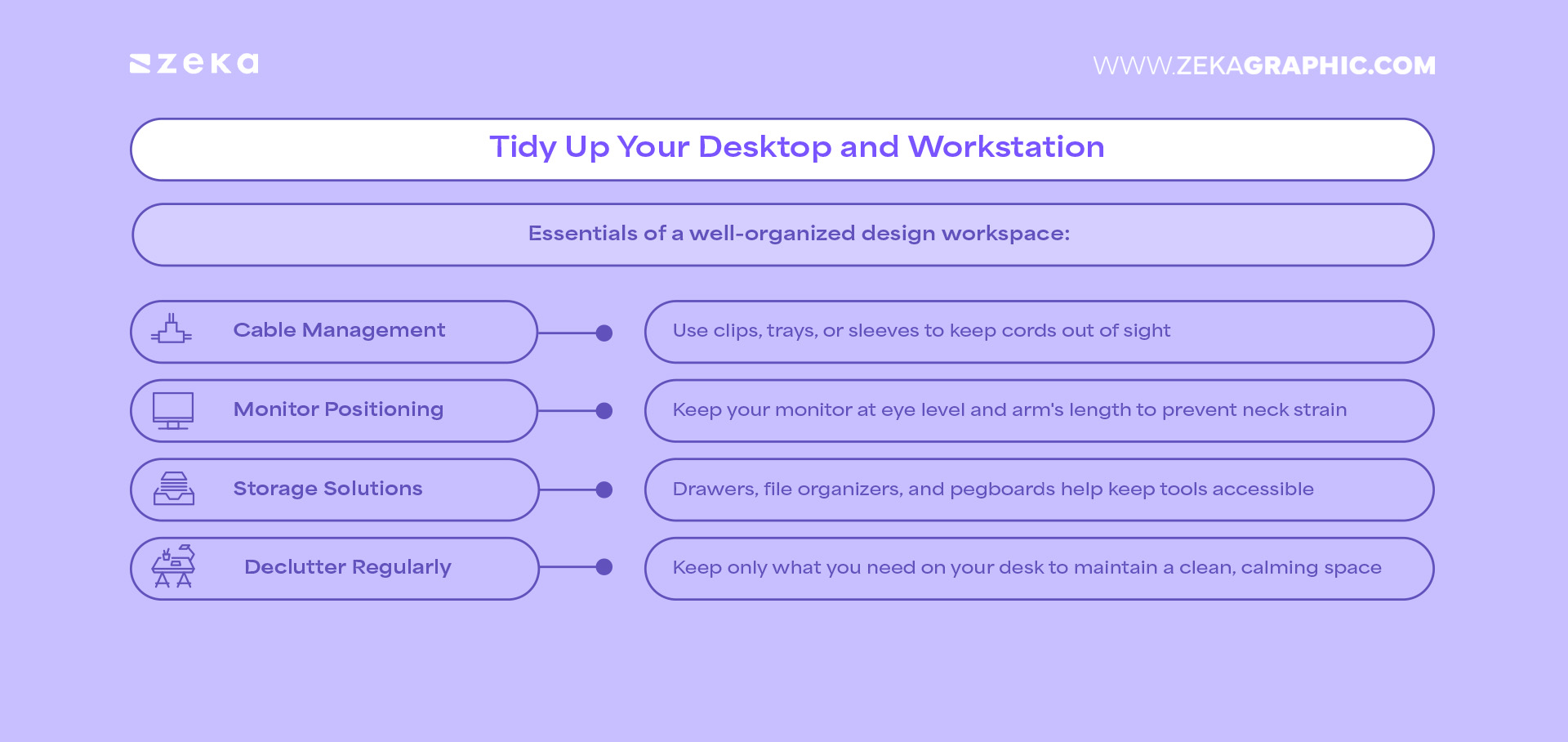 zeka

WWW.ZEKAGRAPHIC.COM

Tidy Up Your Desktop and Workstation

Essentials of a well-organized design workspace:

Cable Management

Use clips, trays, or sleeves to keep cords out of sight

Monitor Positioning

Keep your monitor at eye level and arm's length to prevent neck strain

Storage Solutions

Drawers, file organizers, and pegboards help keep tools accessible

Declutter Regularly

Keep only what you need on your desk to maintain a clean, calming space